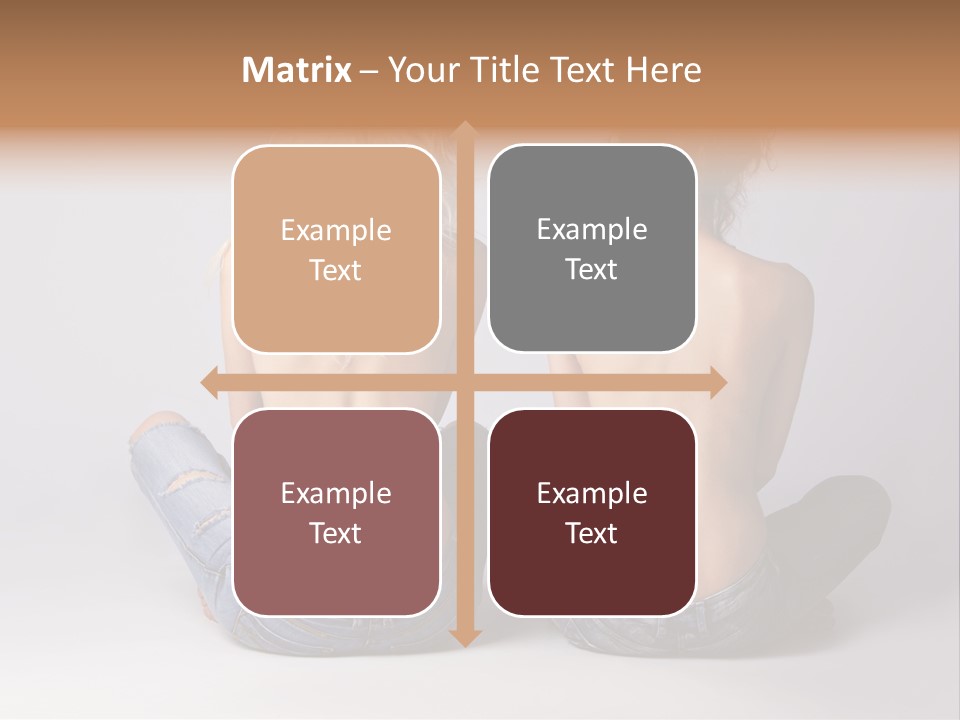 Matrix – Your Title Text Here

Example Text

Example Text

Example Text

Example Text